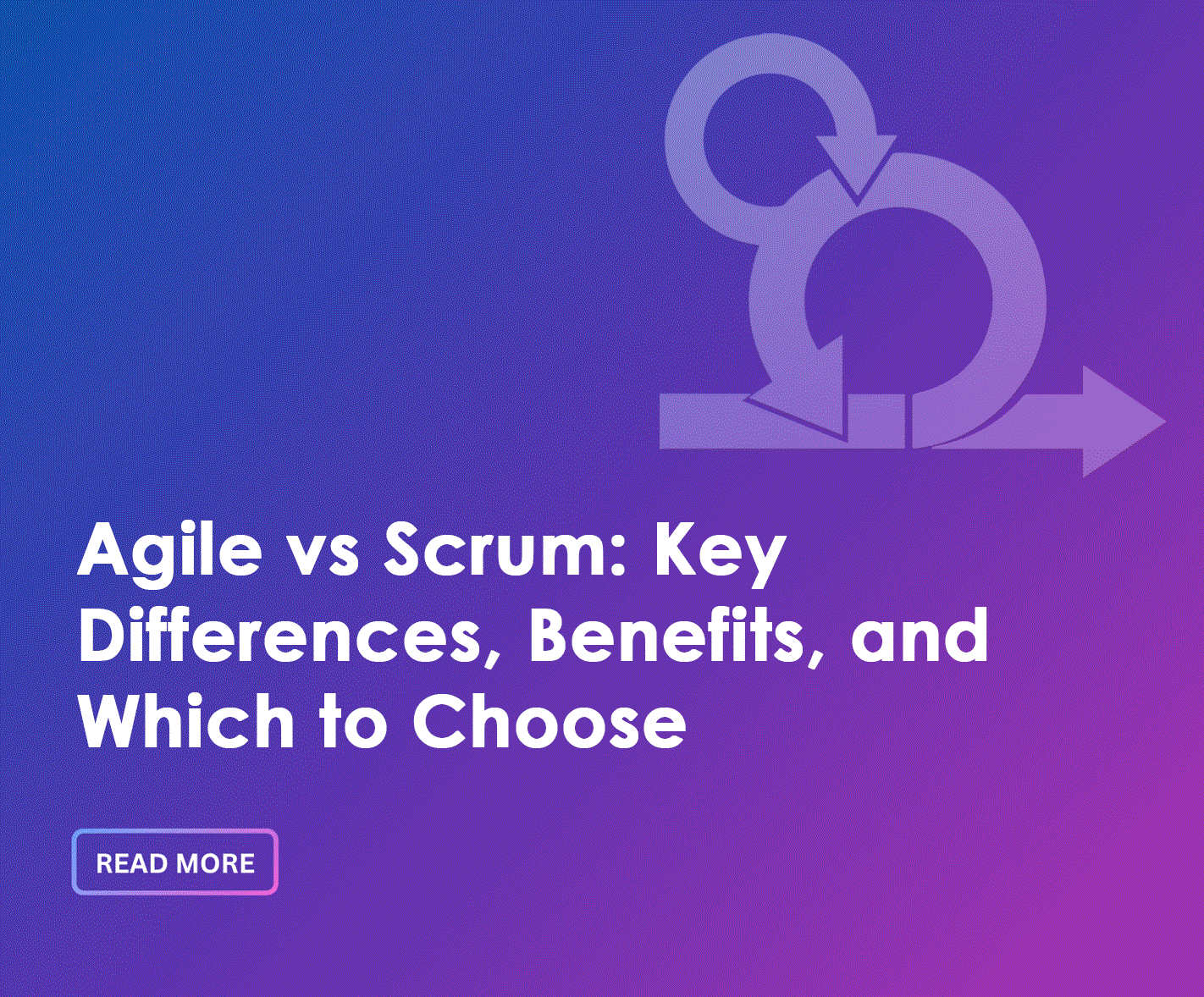 Agile vs Scrum: Key Differences, Benefits, and Which to Choose

READ MORE